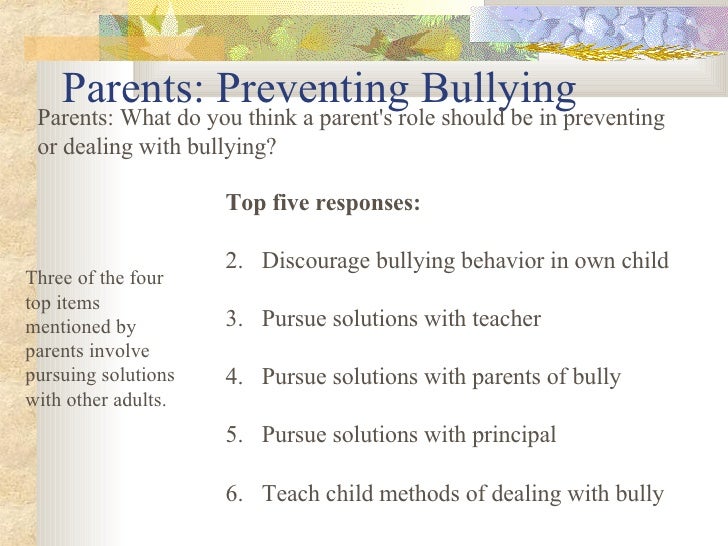 Parents: Preventing Bullying

Parents: What do you think a parent's role should be in preventing or dealing with bullying?

Top five responses:

2. Discourage bullying behavior in own child

3. Pursue solutions with teacher

4. Pursue solutions with parents of bully

5. Pursue solutions with principal

6. Teach child methods of dealing with bully

Three of the four top items mentioned by parents involve pursuing solutions with other adults.